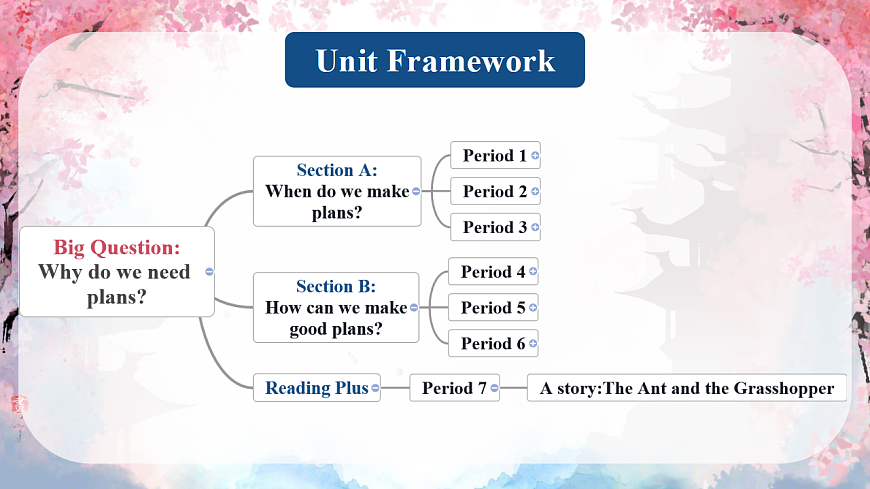 Unit Framework

Big Question:
Why do we need plans?

Section A:
When do we make plans?

Period 1

Period 2

Period 3

Section B:
How can we make good plans?

Period 4

Period 5

Period 6

Reading Plus

Period 7

A story:The Ant and the Grasshopper